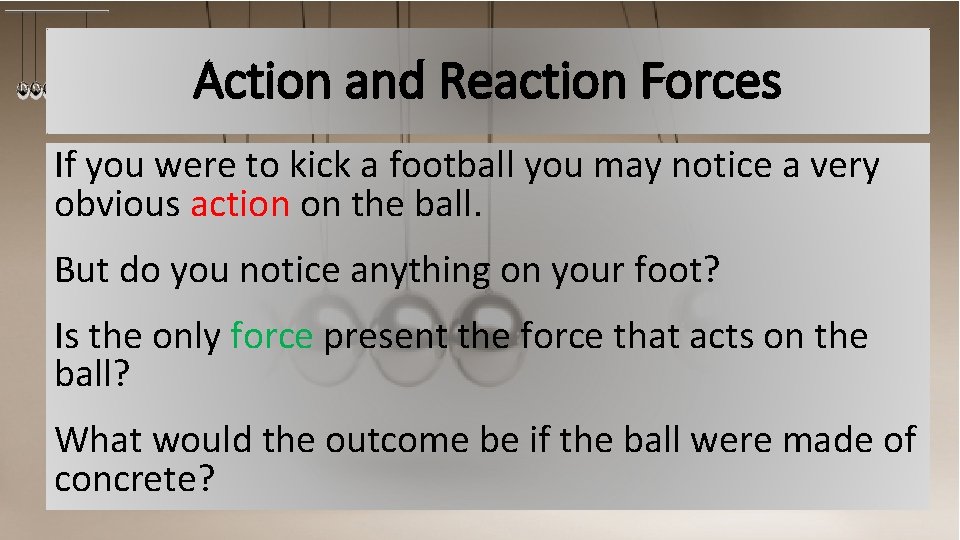 Action and Reaction Forces

If you were to kick a football you may notice a very obvious action on the ball.

But do you notice anything on your foot?

Is the only force present the force that acts on the ball?

What would the outcome be if the ball were made of concrete?